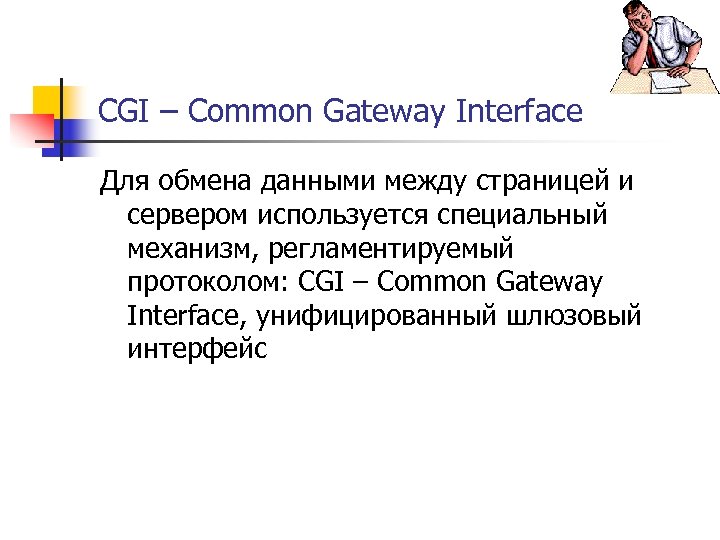 CGI – Common Gateway Interface

Для обмена данными между страницей и сервером используется специальный механизм, регламентируемый протоколом: CGI – Common Gateway Interface, унифицированный шлюзовый интерфейс